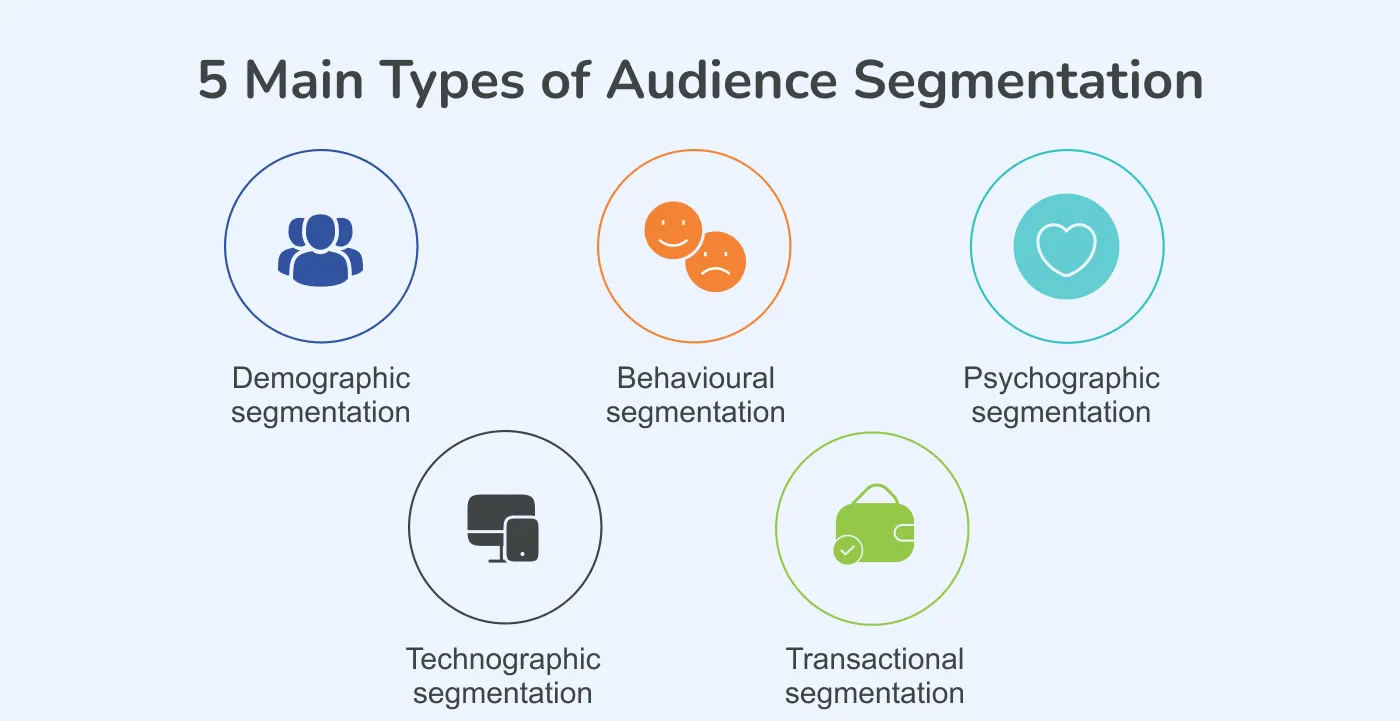 5 Main Types of Audience Segmentation

Demographic segmentation

Behavioural segmentation

Psychographic segmentation

Technographic segmentation

Transactional segmentation